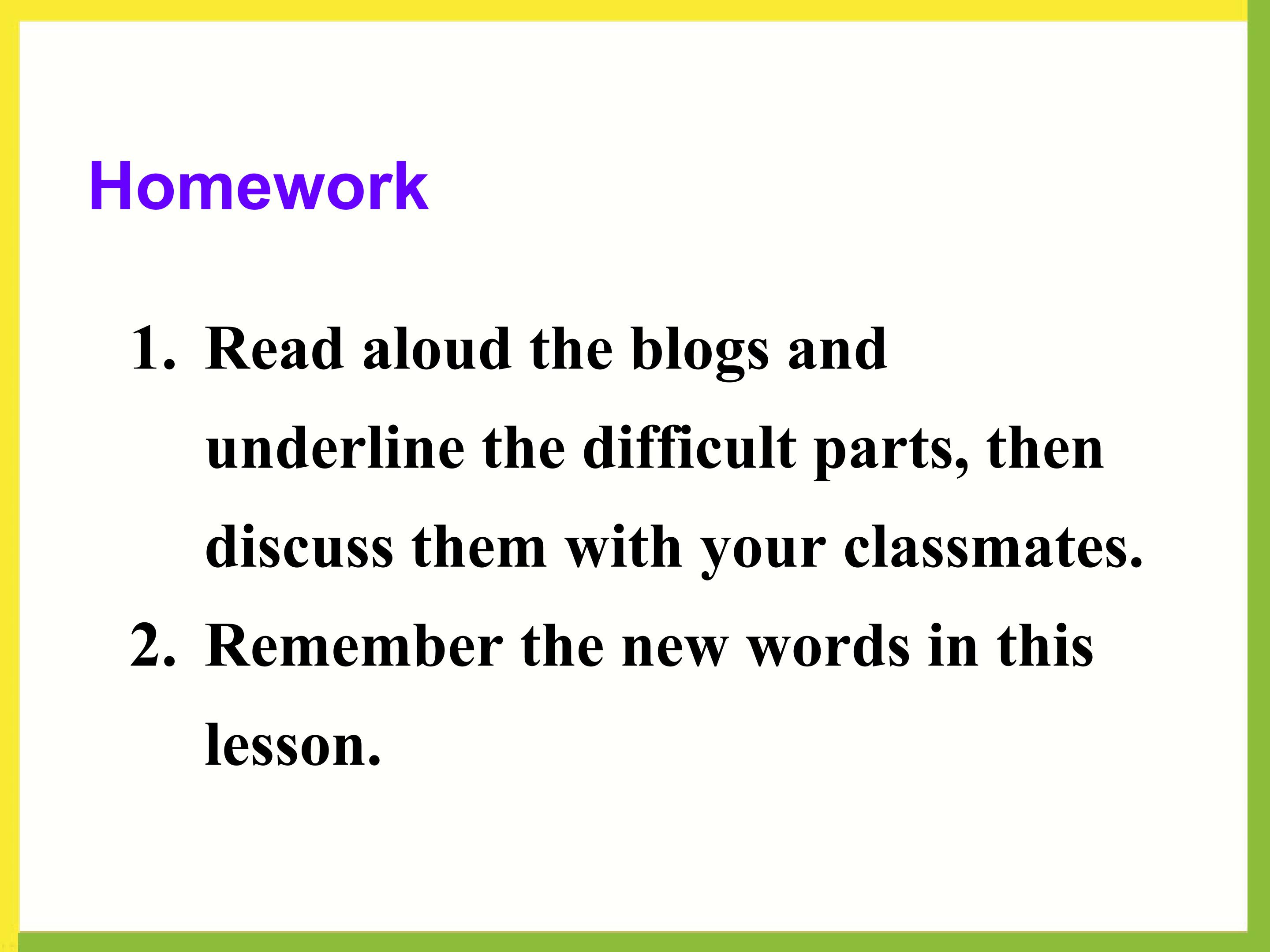 Homework

1. Read aloud the blogs and underline the difficult parts, then discuss them with your classmates.
2. Remember the new words in this lesson.